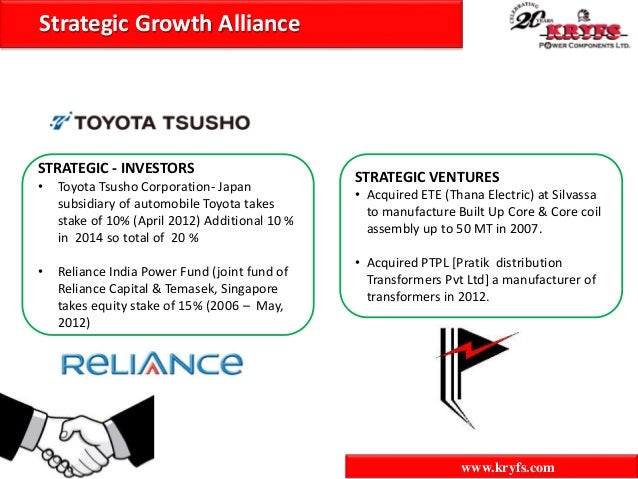 Strategic Growth Alliance

CELEBRATING 20 YEARS KRYFS POWER COMPONENTS LTD.

TOYOTA TSUSHO

STRATEGIC - INVESTORS
• Toyota Tsusho Corporation- Japan subsidiary of automobile Toyota takes stake of 10% (April 2012) Additional 10 % in 2014 so total of 20 %

• Reliance India Power Fund (joint fund of Reliance Capital & Temasek, Singapore takes equity stake of 15% (2006 – May, 2012)

RELIANCE

STRATEGIC VENTURES
• Acquired ETE (Thana Electric) at Silvassa to manufacture Built Up Core & Core coil assembly up to 50 MT in 2007.

• Acquired PTPL [Pratik distribution Transformers Pvt Ltd] a manufacturer of transformers in 2012.

www.kryfs.com